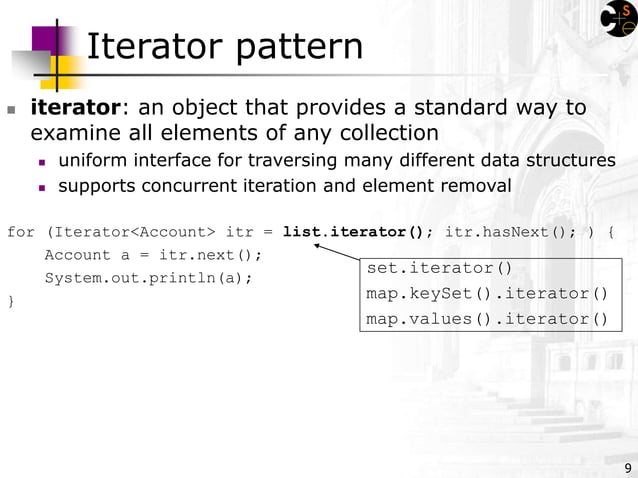 Iterator pattern

iterator: an object that provides a standard way to examine all elements of any collection

uniform interface for traversing many different data structures

supports concurrent iteration and element removal

for (Iterator<Account> itr = list.iterator(); itr.hasNext(); ) {
    Account a = itr.next();
    System.out.println(a);
}

set.iterator()
map.keySet().iterator()
map.values().iterator()

9